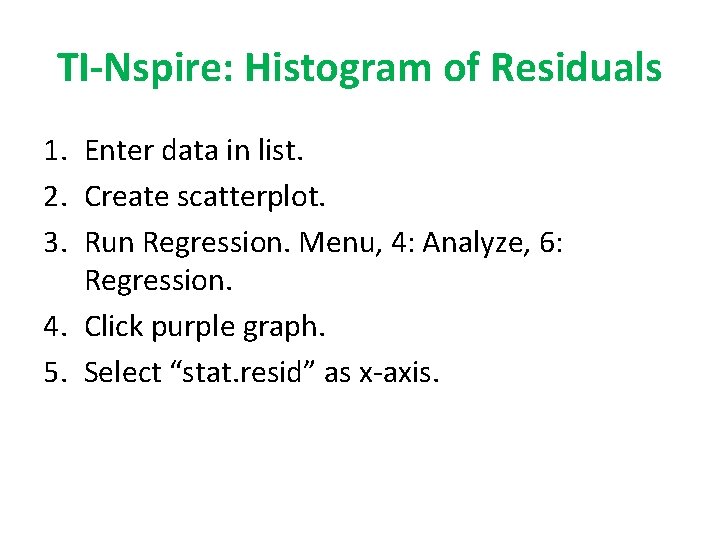 TI-Nspire: Histogram of Residuals

1. Enter data in list.
2. Create scatterplot.
3. Run Regression. Menu, 4: Analyze, 6: Regression.
4. Click purple graph.
5. Select “stat.resid” as x-axis.